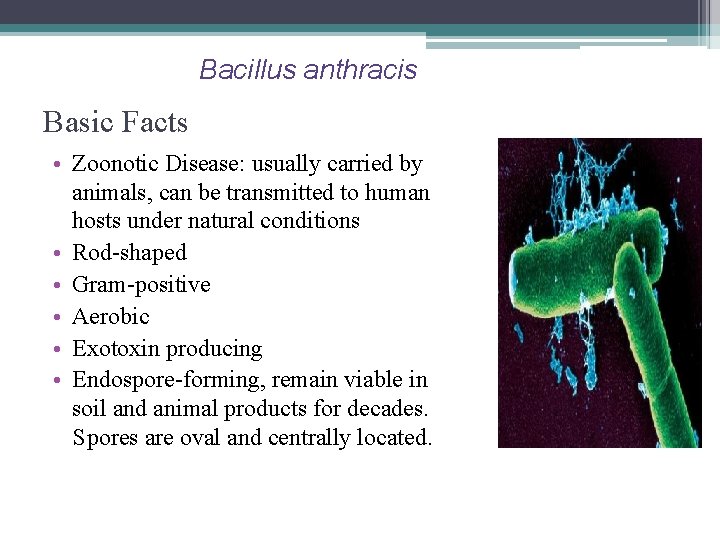 Bacillus anthracis

Basic Facts

• Zoonotic Disease: usually carried by animals, can be transmitted to human hosts under natural conditions
• Rod-shaped
• Gram-positive
• Aerobic
• Exotoxin producing
• Endospore-forming, remain viable in soil and animal products for decades. Spores are oval and centrally located.